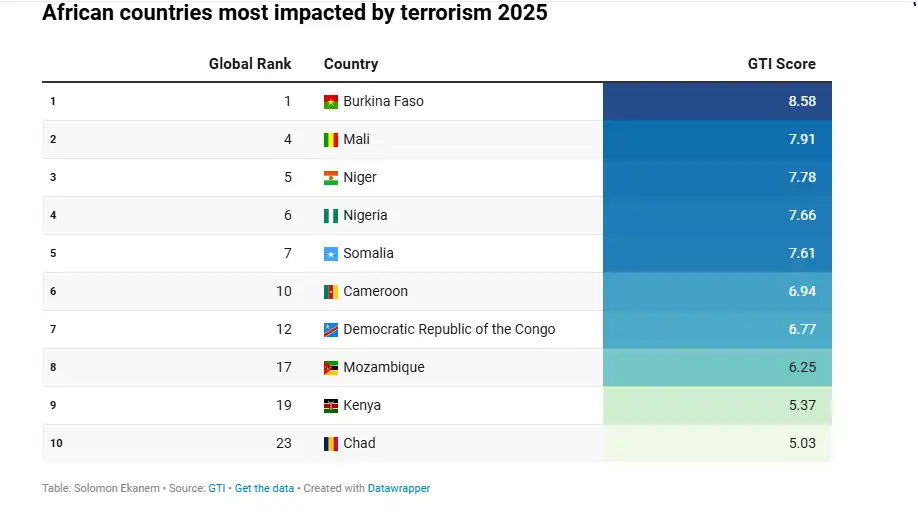 African countries most impacted by terrorism 2025

| | Global Rank | Country | GTI Score |
|---|---|---|---|
| 1 | 1 | Burkina Faso | 8.58 |
| 2 | 4 | Mali | 7.91 |
| 3 | 5 | Niger | 7.78 |
| 4 | 6 | Nigeria | 7.66 |
| 5 | 7 | Somalia | 7.61 |
| 6 | 10 | Cameroon | 6.94 |
| 7 | 12 | Democratic Republic of the Congo | 6.77 |
| 8 | 17 | Mozambique | 6.25 |
| 9 | 19 | Kenya | 5.37 |
| 10 | 23 | Chad | 5.03 |

Table: Solomon Ekanem • Source: GTI • Get the data • Created with Datawrapper